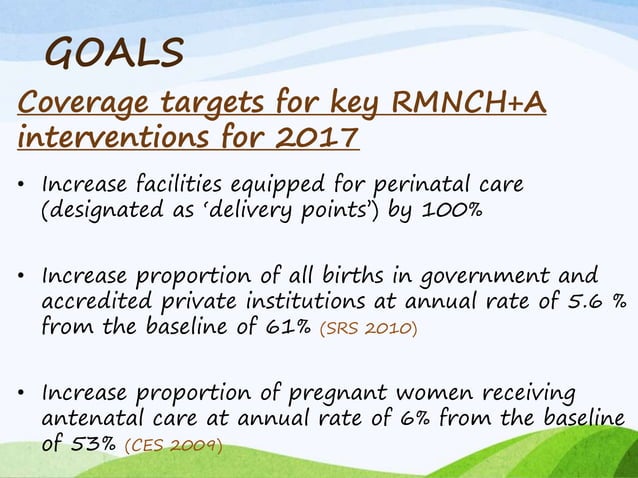 GOALS

Coverage targets for key RMNCH+A interventions for 2017

• Increase facilities equipped for perinatal care (designated as 'delivery points') by 100%

• Increase proportion of all births in government and accredited private institutions at annual rate of 5.6 % from the baseline of 61% (SRS 2010)

• Increase proportion of pregnant women receiving antenatal care at annual rate of 6% from the baseline of 53% (CES 2009)